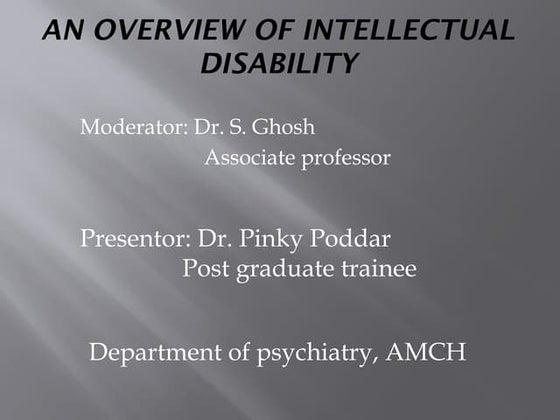 AN OVERVIEW OF INTELLECTUAL DISABILITY

Moderator: Dr. S. Ghosh
Associate professor

Presentor: Dr. Pinky Poddar
Post graduate trainee

Department of psychiatry, AMCH